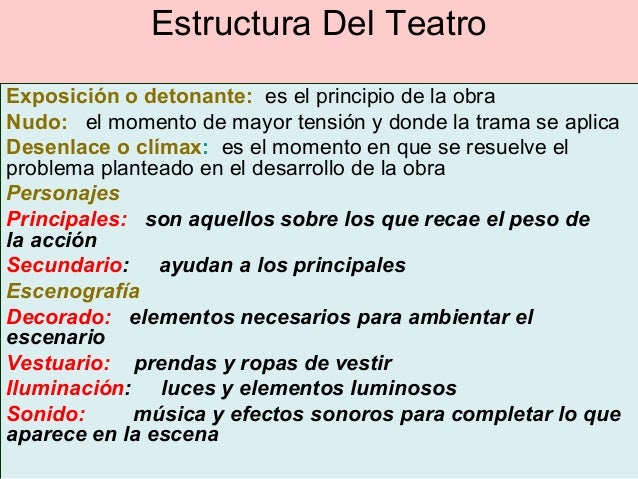 Estructura Del Teatro

Exposición o detonante: es el principio de la obra

Nudo: el momento de mayor tensión y donde la trama se aplica

Desenlace o clímax: es el momento en que se resuelve el problema planteado en el desarrollo de la obra

Personajes

Principales: son aquellos sobre los que recae el peso de la acción

Secundario: ayudan a los principales

Escenografía

Decorado: elementos necesarios para ambientar el escenario

Vestuario: prendas y ropas de vestir

Iluminación: luces y elementos luminosos

Sonido: música y efectos sonoros para completar lo que aparece en la escena